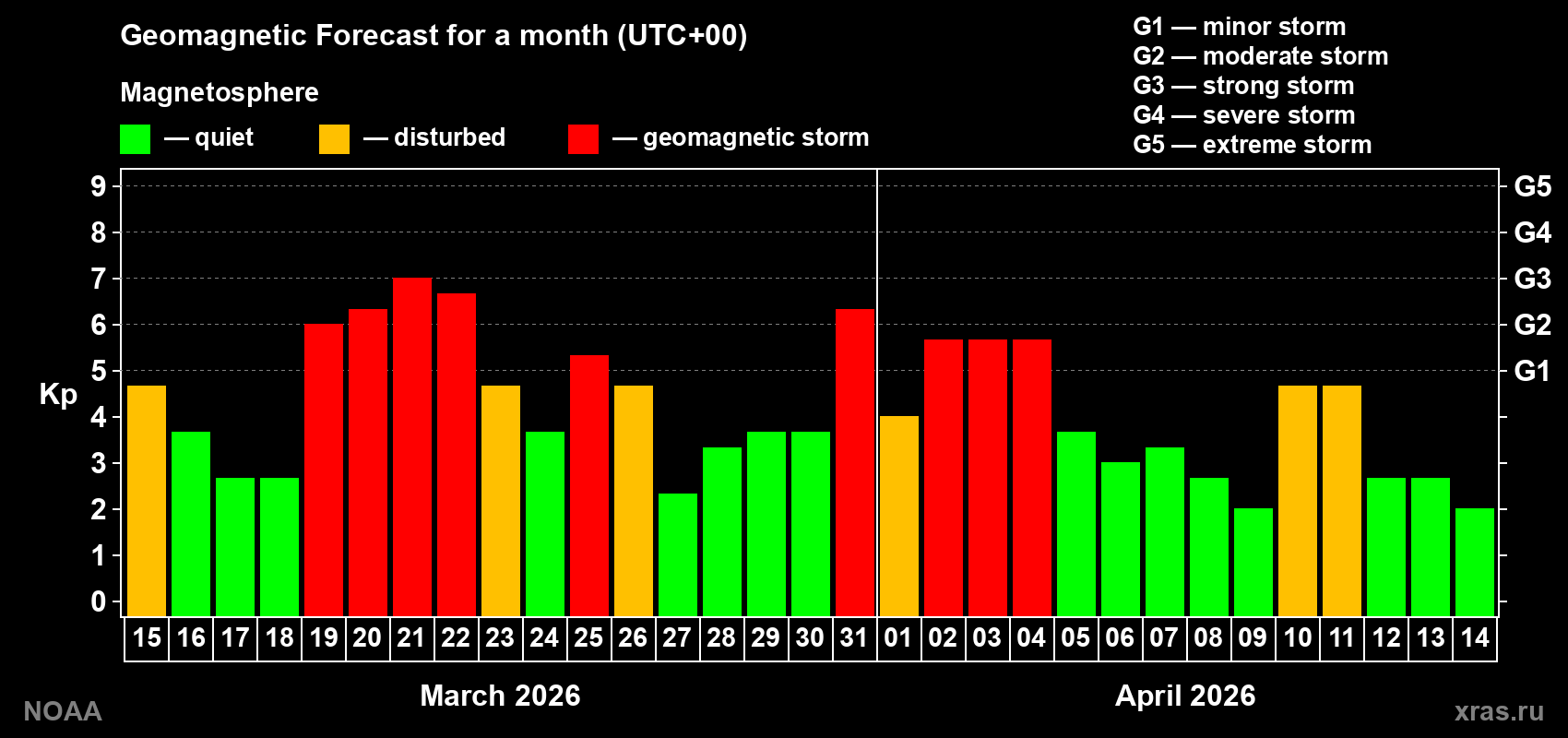 Geomagnetic Forecast for a month (UTC+00)

Magnetosphere

— quiet — disturbed — geomagnetic storm

G1 — minor storm
G2 — moderate storm
G3 — strong storm
G4 — severe storm
G5 — extreme storm

Kp

9
8
7
6
5
4
3
2
1
0

G5
G4
G3
G2
G1

15 16 17 18 19 20 21 22 23 24 25 26 27 28 29 30 31 01 02 03 04 05 06 07 08 09 10 11 12 13 14

March 2026

April 2026

NOAA

xras.ru